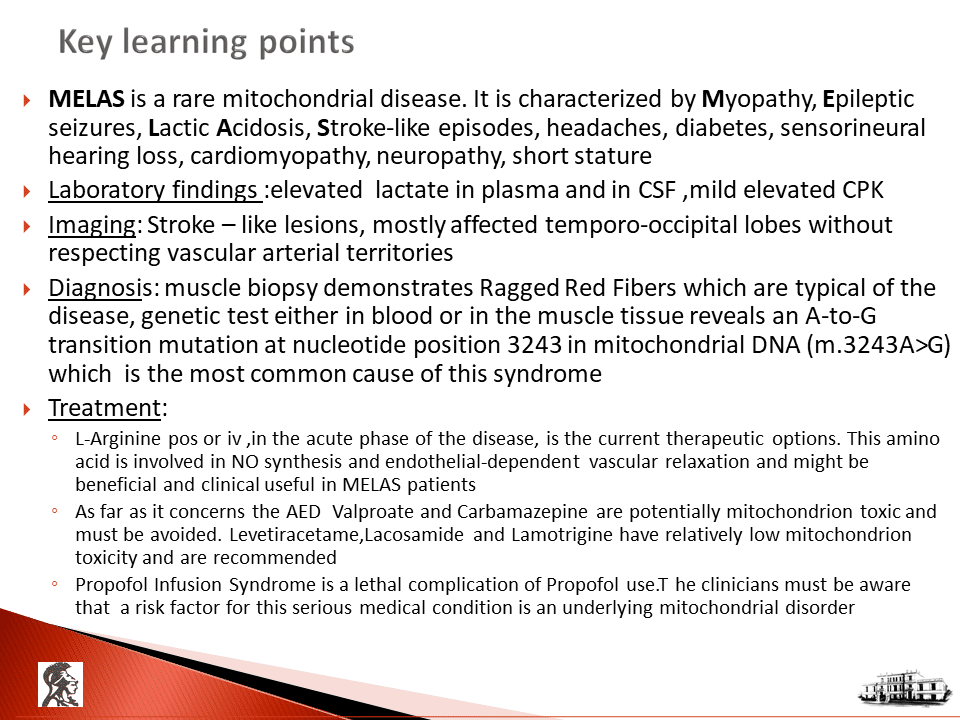 Key learning points

MELAS is a rare mitochondrial disease. It is characterized by Myopathy, Epileptic seizures, Lactic Acidosis, Stroke-like episodes, headaches, diabetes, sensorineural hearing loss, cardiomyopathy, neuropathy, short stature

Laboratory findings :elevated lactate in plasma and in CSF ,mild elevated CPK

Imaging: Stroke – like lesions, mostly affected temporo-occipital lobes without respecting vascular arterial territories

Diagnosis: muscle biopsy demonstrates Ragged Red Fibers which are typical of the disease, genetic test either in blood or in the muscle tissue reveals an A-to-G transition mutation at nucleotide position 3243 in mitochondrial DNA (m.3243A>G) which is the most common cause of this syndrome

Treatment:

L-Arginine pos or iv ,in the acute phase of the disease, is the current therapeutic options. This amino acid is involved in NO synthesis and endothelial-dependent vascular relaxation and might be beneficial and clinical useful in MELAS patients

As far as it concerns the AED Valproate and Carbamazepine are potentially mitochondrion toxic and must be avoided. Levetiracetame,Lacosamide and Lamotrigine have relatively low mitochondrion toxicity and are recommended

Propofol Infusion Syndrome is a lethal complication of Propofol use.T he clinicians must be aware that a risk factor for this serious medical condition is an underlying mitochondrial disorder